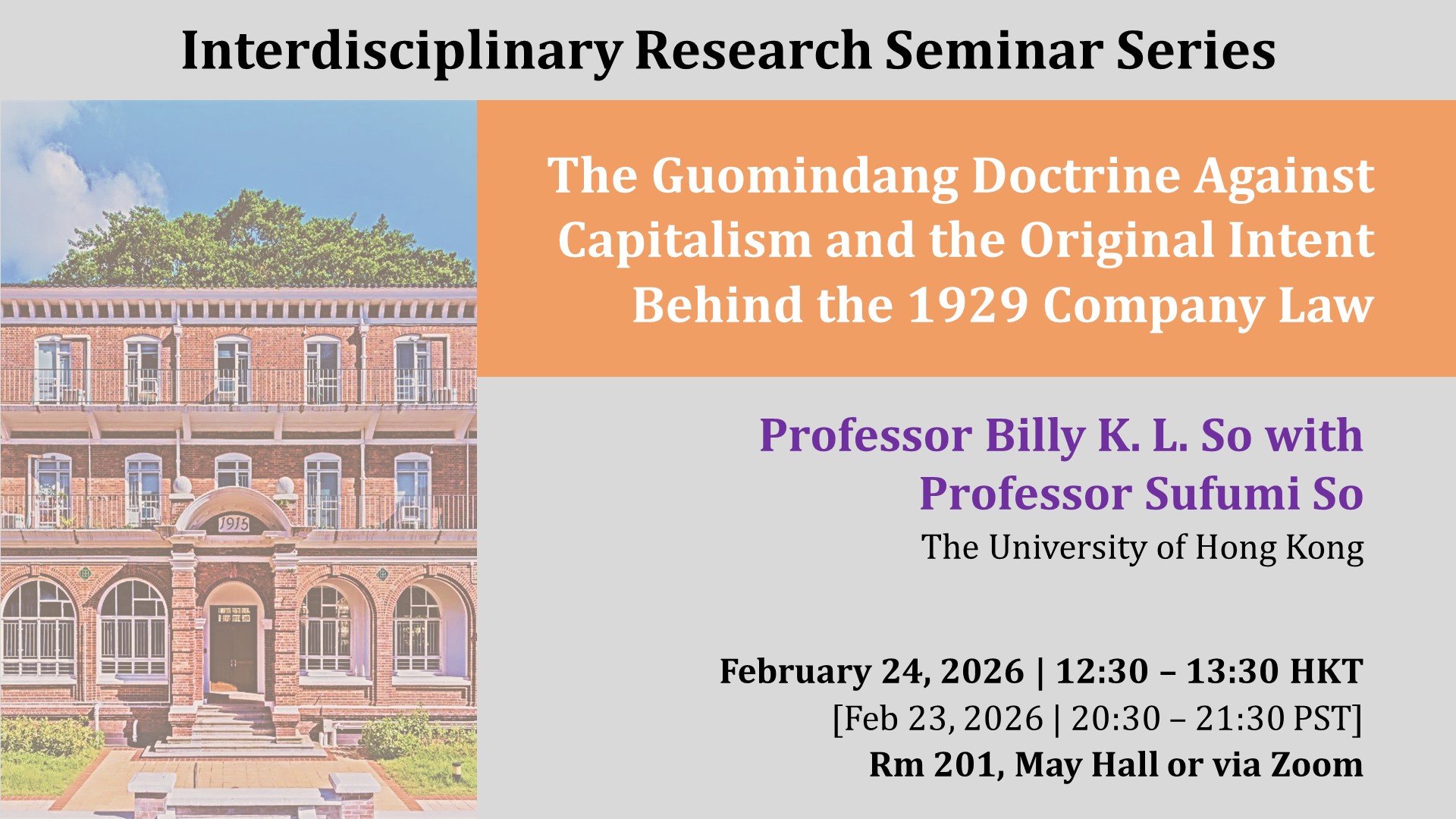 Interdisciplinary Research Seminar Series

1915

The Guomindang Doctrine Against Capitalism and the Original Intent Behind the 1929 Company Law

Professor Billy K. L. So with Professor Sufumi So
The University of Hong Kong

February 24, 2026 | 12:30 – 13:30 HKT
[Feb 23, 2026 | 20:30 – 21:30 PST]
Rm 201, May Hall or via Zoom